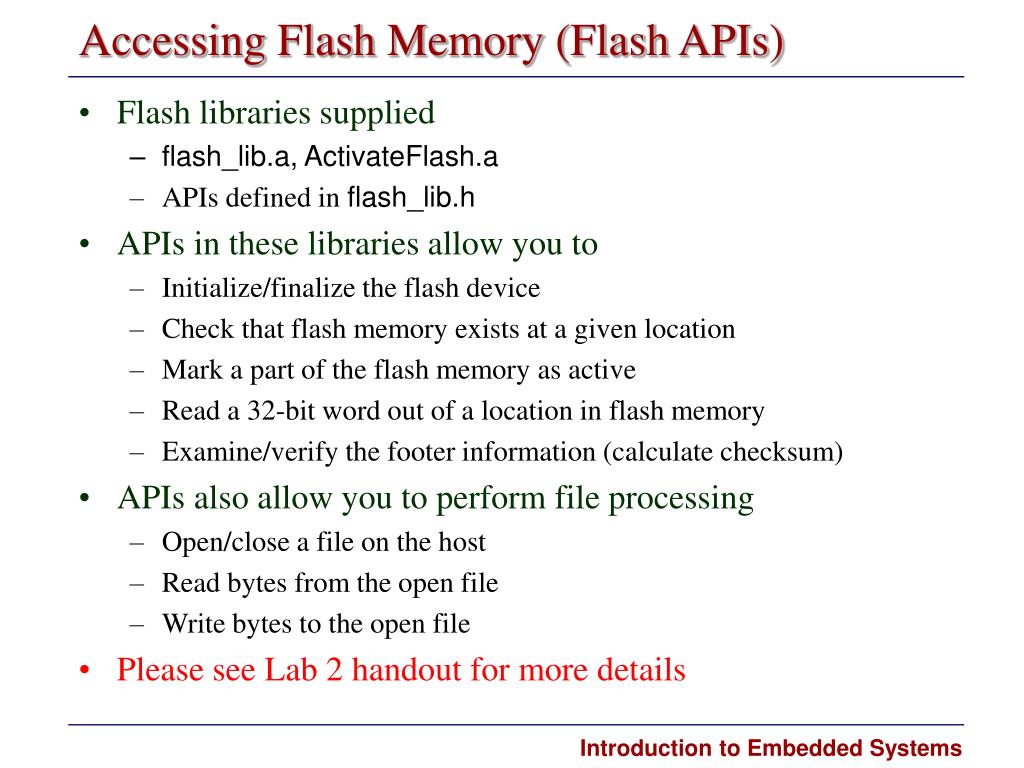 Accessing Flash Memory (Flash APIs)

• Flash libraries supplied
– flash_lib.a, ActivateFlash.a
– APIs defined in flash_lib.h
• APIs in these libraries allow you to
– Initialize/finalize the flash device
– Check that flash memory exists at a given location
– Mark a part of the flash memory as active
– Read a 32-bit word out of a location in flash memory
– Examine/verify the footer information (calculate checksum)
• APIs also allow you to perform file processing
– Open/close a file on the host
– Read bytes from the open file
– Write bytes to the open file
• Please see Lab 2 handout for more details

Introduction to Embedded Systems